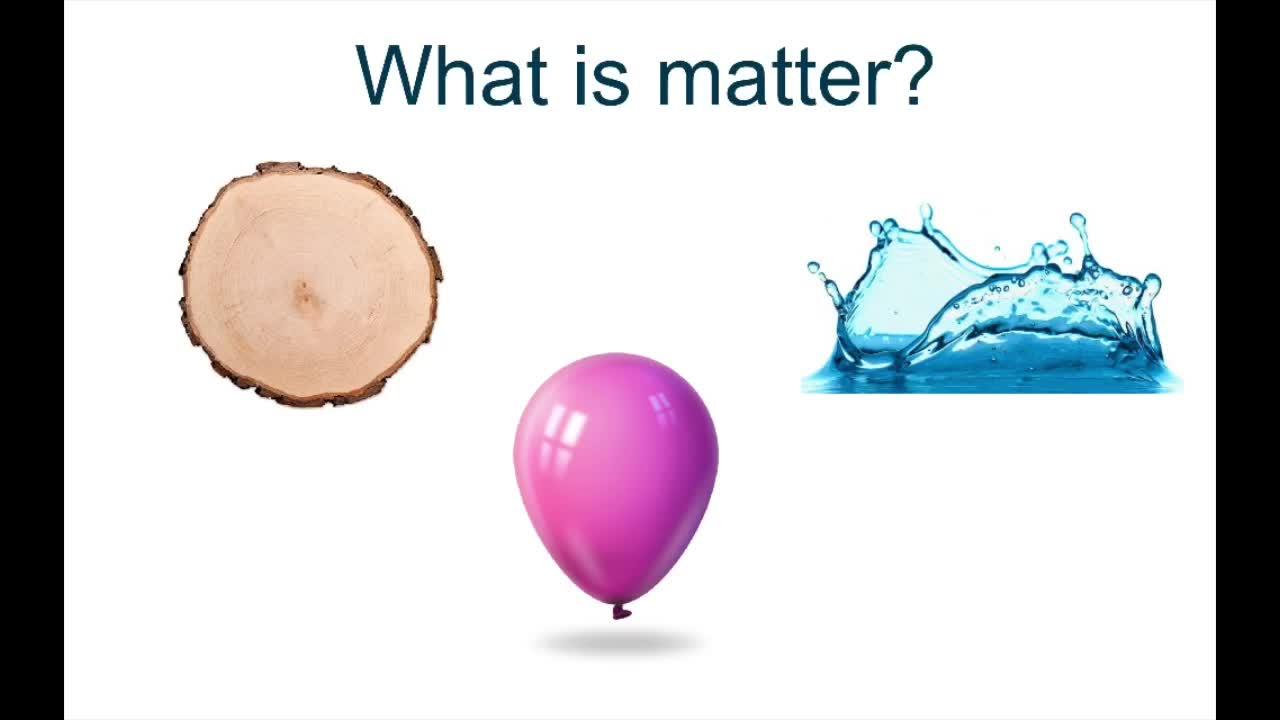 What is matter?